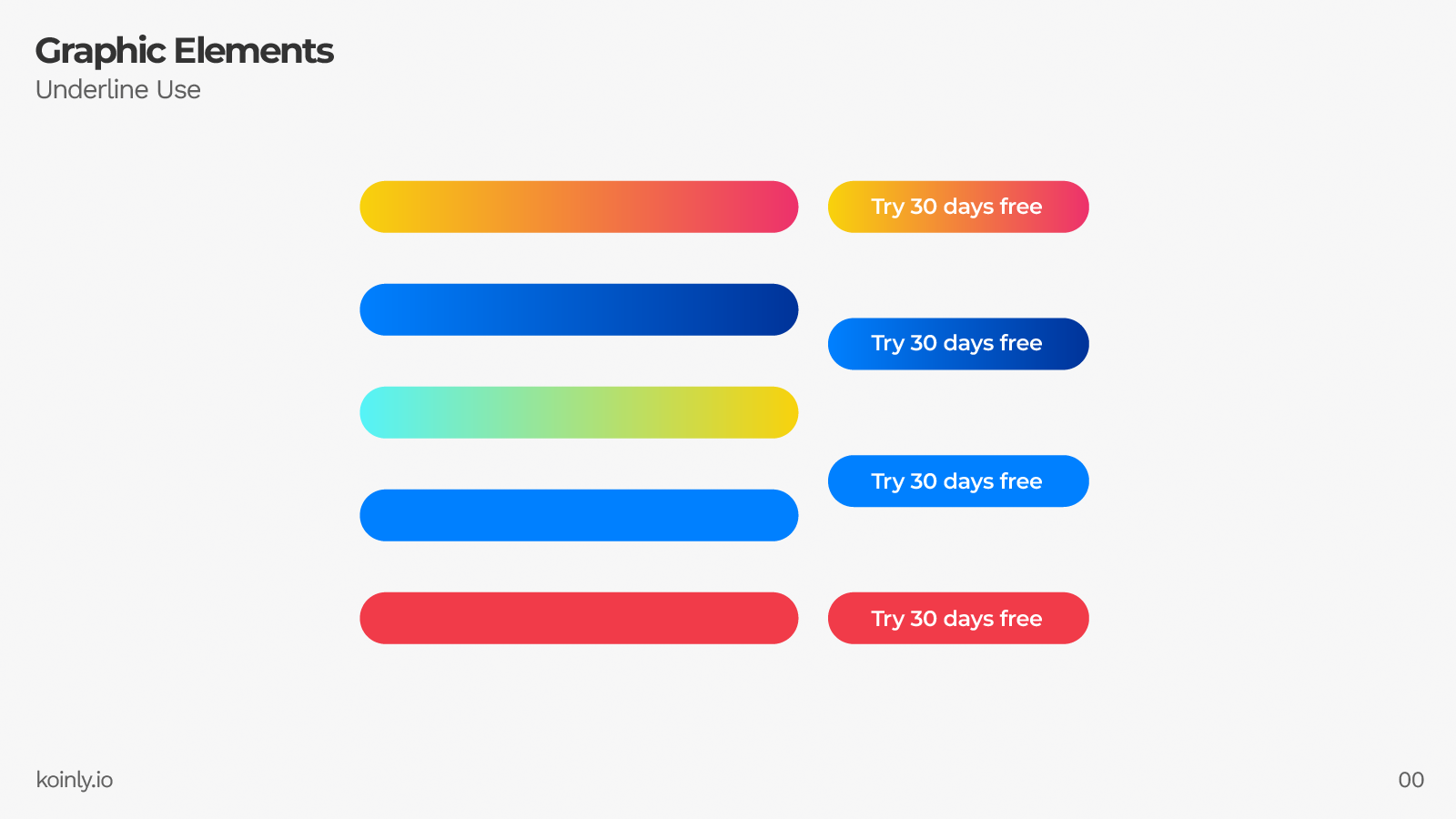 Graphic Elements
Underline Use

Try 30 days free

Try 30 days free

Try 30 days free

Try 30 days free

koinly.io

00